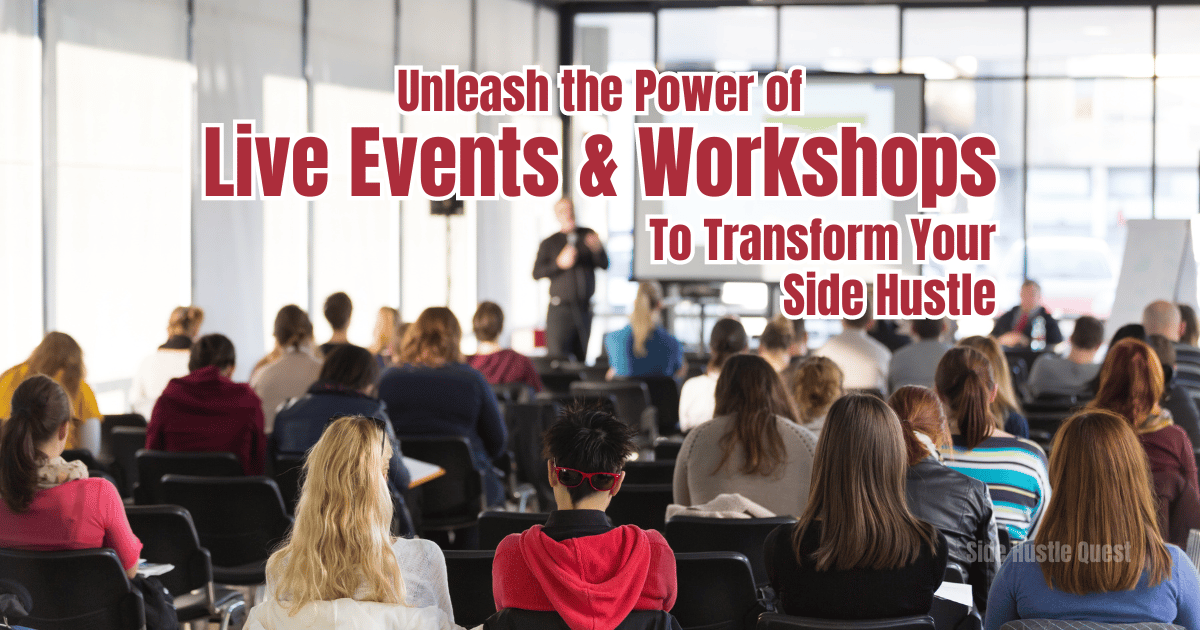 Unleash the Power of
Live Events & Workshops
To Transform Your
Side Hustle

Side Hustle Quest